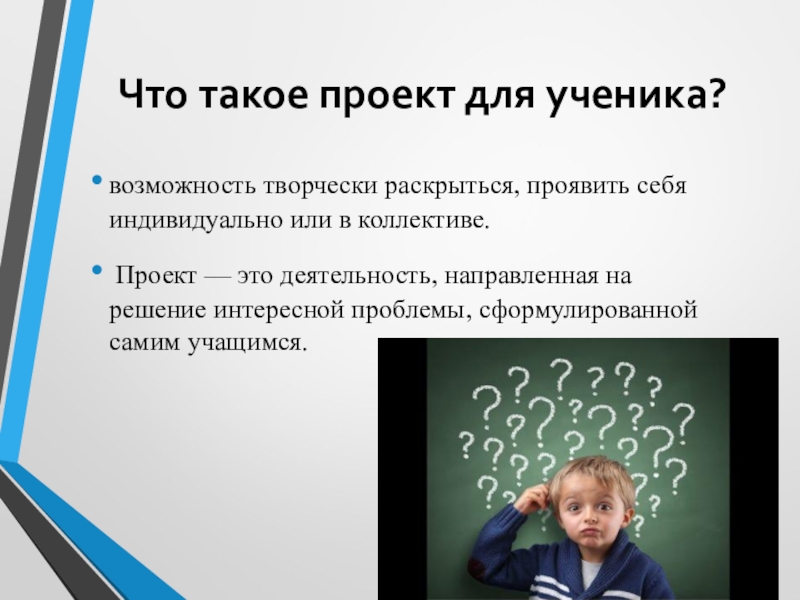 Что такое проект для ученика?

• возможность творчески раскрыться, проявить себя индивидуально или в коллективе.

• Проект — это деятельность, направленная на решение интересной проблемы, сформулированной самим учащимся.